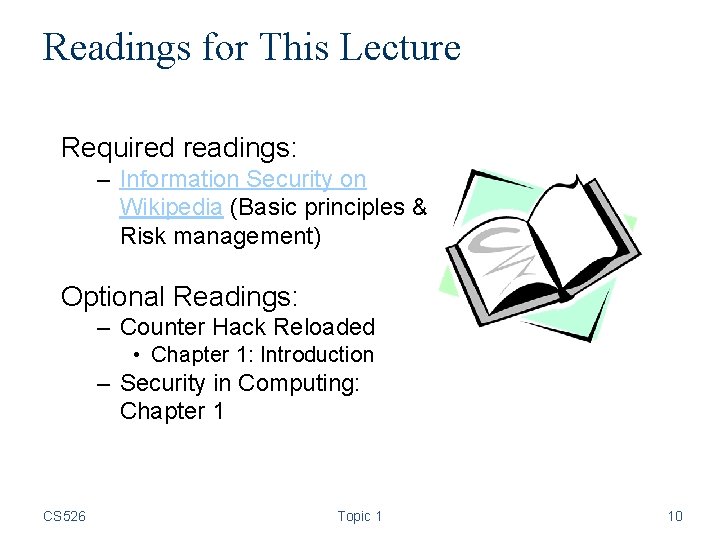 Readings for This Lecture

Required readings:
– Information Security on Wikipedia (Basic principles & Risk management)

Optional Readings:
– Counter Hack Reloaded
• Chapter 1: Introduction
– Security in Computing: Chapter 1

CS526

Topic 1

10